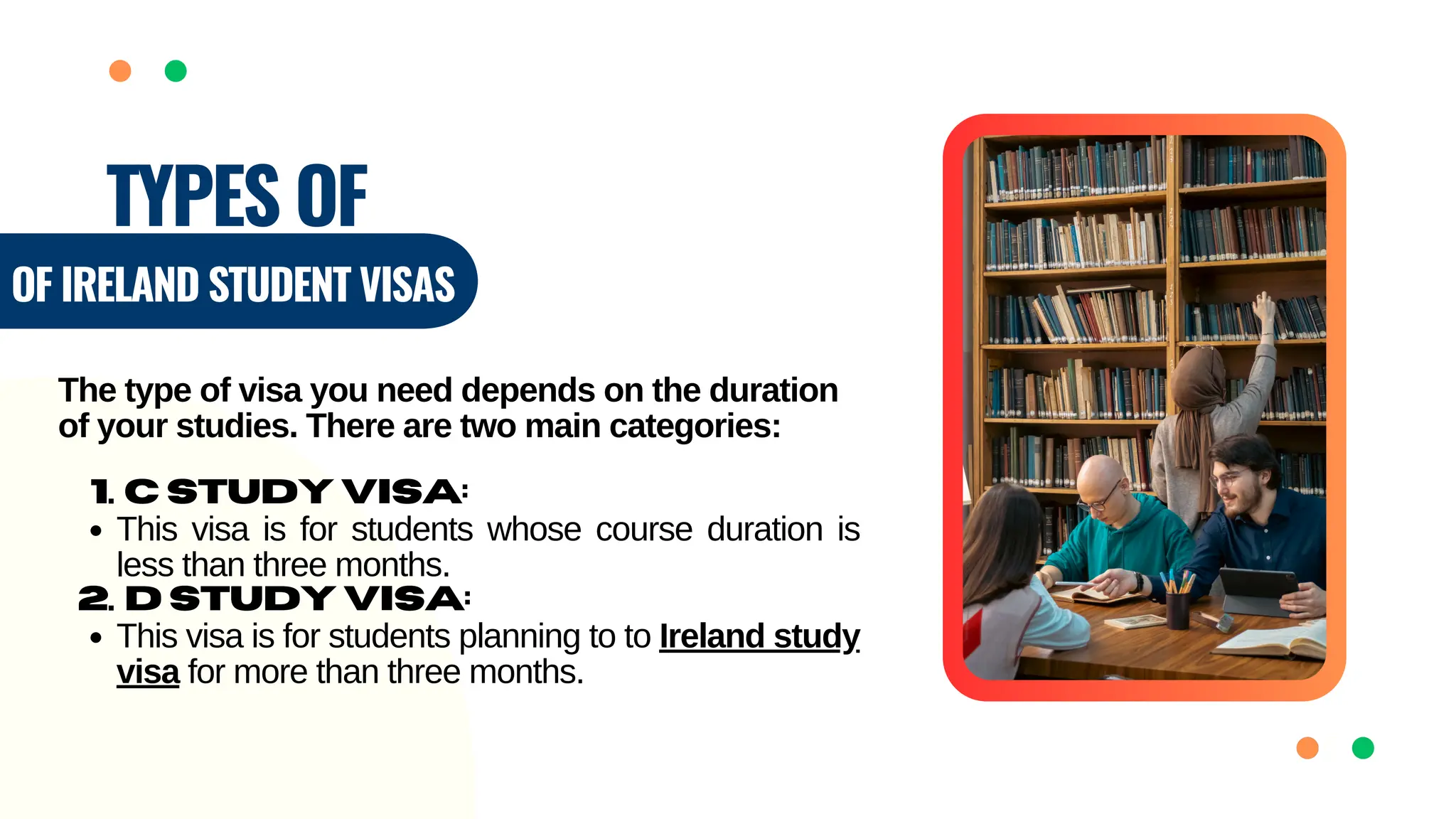 TYPES OF

OF IRELAND STUDENT VISAS

The type of visa you need depends on the duration of your studies. There are two main categories:

1. C STUDY VISA:
• This visa is for students whose course duration is less than three months.
2. D STUDY VISA:
• This visa is for students planning to to Ireland study visa for more than three months.